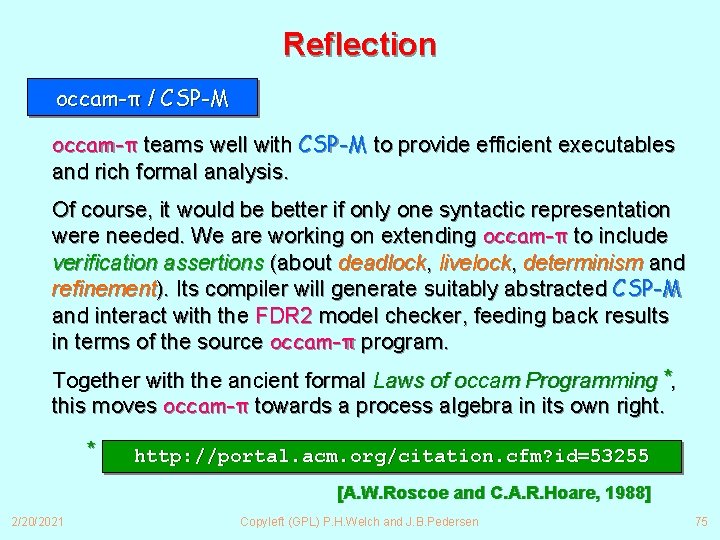 Reflection

occam-π / CSP-M

occam-π teams well with CSP-M to provide efficient executables and rich formal analysis.

Of course, it would be better if only one syntactic representation were needed. We are working on extending occam-π to include verification assertions (about deadlock, livelock, determinism and refinement). Its compiler will generate suitably abstracted CSP-M and interact with the FDR2 model checker, feeding back results in terms of the source occam-π program.

Together with the ancient formal Laws of occam Programming *, this moves occam-π towards a process algebra in its own right.

* http://portal.acm.org/citation.cfm?id=53255

[A.W.Roscoe and C.A.R.Hoare, 1988]

2/20/2021 Copyleft (GPL) P.H.Welch and J.B.Pedersen 75